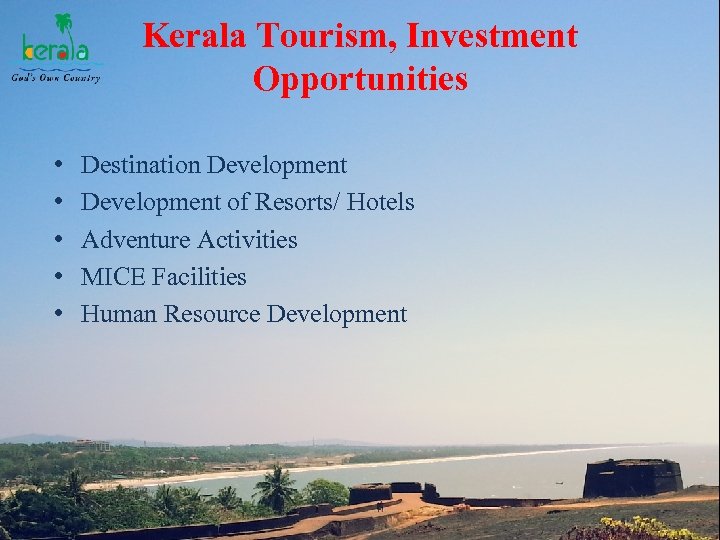 kerala
God's Own Country

Kerala Tourism, Investment Opportunities

• Destination Development
• Development of Resorts/ Hotels
• Adventure Activities
• MICE Facilities
• Human Resource Development